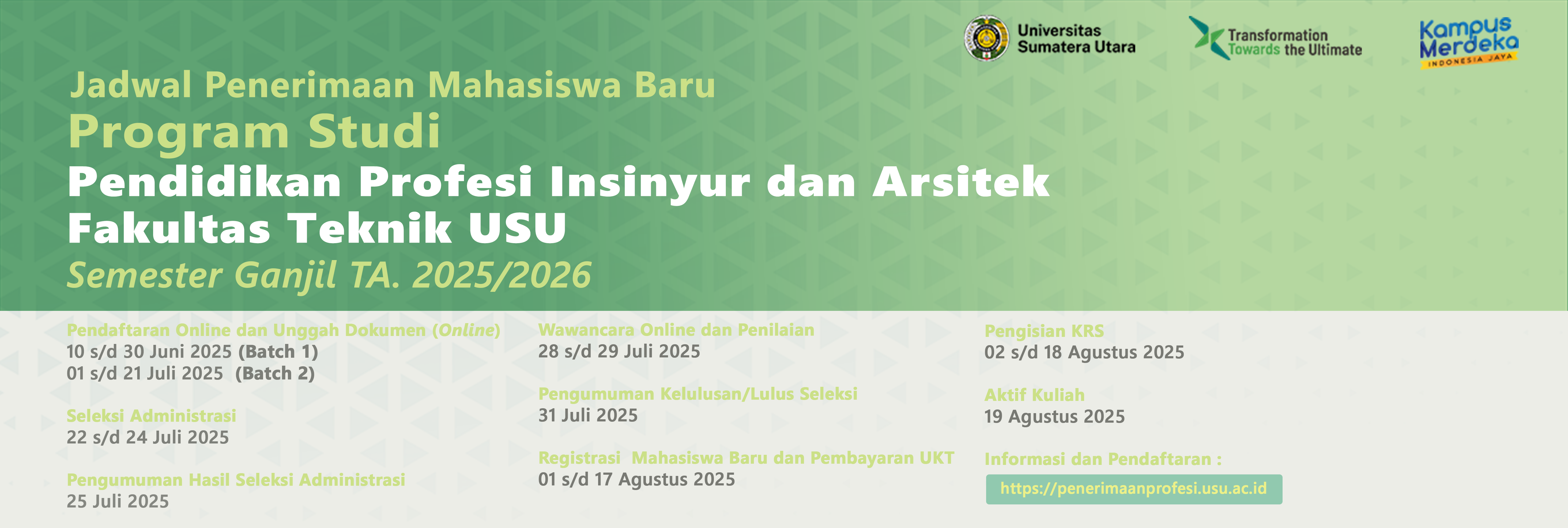 Universitas Sumatera Utara

Transformation Towards the Ultimate

Kampus Merdeka
INDONESIA JAYA

Jadwal Penerimaan Mahasiswa Baru
Program Studi
Pendidikan Profesi Insinyur dan Arsitek
Fakultas Teknik USU
Semester Ganjil TA. 2025/2026

Pendaftaran Online dan Unggah Dokumen (Online)
10 s/d 30 Juni 2025 (Batch 1)
01 s/d 21 Juli 2025 (Batch 2)

Seleksi Administrasi
22 s/d 24 Juli 2025

Pengumuman Hasil Seleksi Administrasi
25 Juli 2025

Wawancara Online dan Penilaian
28 s/d 29 Juli 2025

Pengumuman Kelulusan/Lulus Seleksi
31 Juli 2025

Registrasi Mahasiswa Baru dan Pembayaran UKT
01 s/d 17 Agustus 2025

Pengisian KRS
02 s/d 18 Agustus 2025

Aktif Kuliah
19 Agustus 2025

Informasi dan Pendaftaran :
https://penerimaanprofesi.usu.ac.id